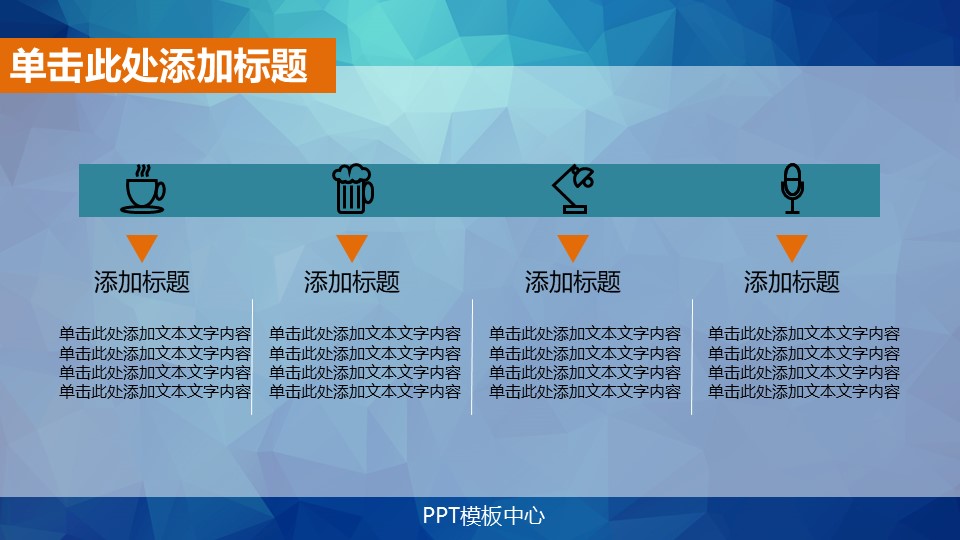 单击此处添加标题

添加标题

单击此处添加文本文字内容
单击此处添加文本文字内容
单击此处添加文本文字内容
单击此处添加文本文字内容

添加标题

单击此处添加文本文字内容
单击此处添加文本文字内容
单击此处添加文本文字内容
单击此处添加文本文字内容

添加标题

单击此处添加文本文字内容
单击此处添加文本文字内容
单击此处添加文本文字内容
单击此处添加文本文字内容

添加标题

单击此处添加文本文字内容
单击此处添加文本文字内容
单击此处添加文本文字内容
单击此处添加文本文字内容

PPT模板中心